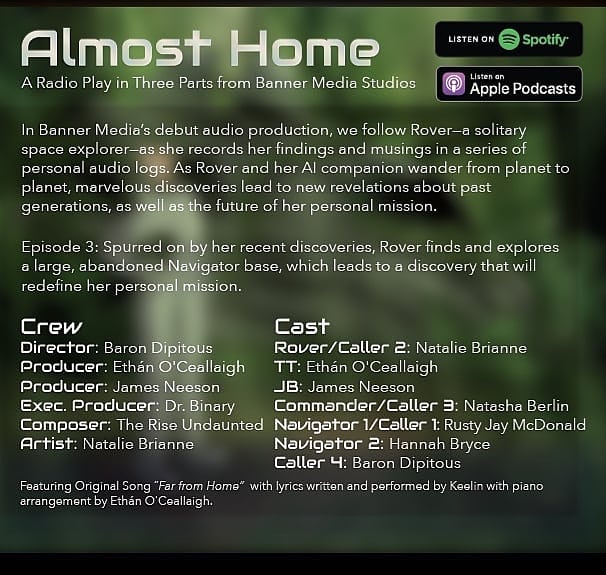 Almost Home
A Radio Play in Three Parts from Banner Media Studios

LISTEN ON Spotify

Listen on Apple Podcasts

In Banner Media's debut audio production, we follow Rover—a solitary space explorer—as she records her findings and musings in a series of personal audio logs. As Rover and her AI companion wander from planet to planet, marvelous discoveries lead to new revelations about past generations, as well as the future of her personal mission.

Episode 3: Spurred on by her recent discoveries, Rover finds and explores a large, abandoned Navigator base, which leads to a discovery that will redefine her personal mission.

Crew
Director: Baron Dipitous
Producer: Ethán O'Ceallaigh
Producer: James Neeson
Exec. Producer: Dr. Binary
Composer: The Rise Undaunted
Artist: Natalie Brianne

Cast
Rover/Caller 2: Natalie Brianne
TT: Ethán O'Ceallaigh
JB: James Neeson
Commander/Caller 3: Natasha Berlin
Navigator 1/Caller 1: Rusty Jay McDonald
Navigator 2: Hannah Bryce
Caller 4: Baron Dipitous

Featuring Original Song "Far from Home" with lyrics written and performed by Keelin with piano arrangement by Ethán O'Ceallaigh.